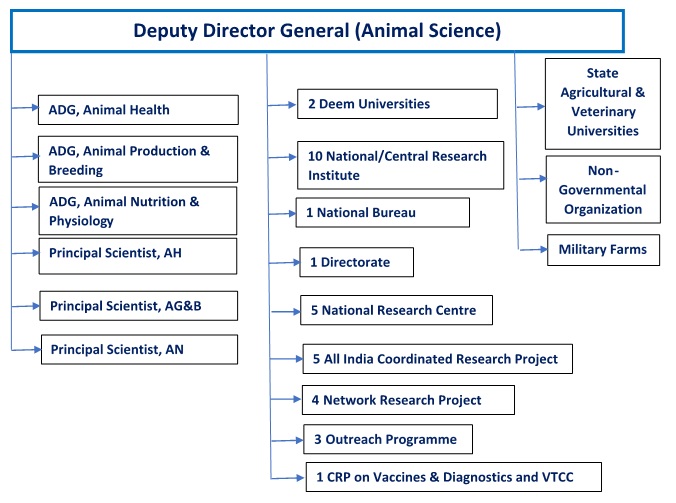 Deputy Director General (Animal Science)

ADG, Animal Health

ADG, Animal Production & Breeding

ADG, Animal Nutrition & Physiology

Principal Scientist, AH

Principal Scientist, AG&B

Principal Scientist, AN

2 Deem Universities

10 National/Central Research Institute

1 National Bureau

1 Directorate

5 National Research Centre

5 All India Coordinated Research Project

4 Network Research Project

3 Outreach Programme

1 CRP on Vaccines & Diagnostics and VTCC

State Agricultural & Veterinary Universities

Non-Governmental Organization

Military Farms